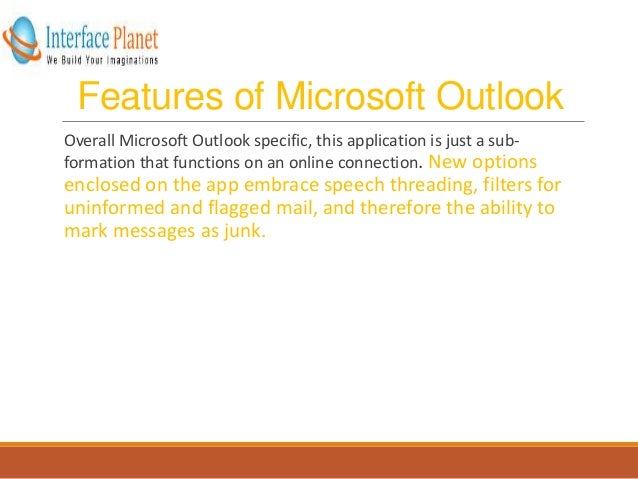 Interface Planet
We Build Your Imaginations

Features of Microsoft Outlook

Overall Microsoft Outlook specific, this application is just a sub-formation that functions on an online connection. New options enclosed on the app embrace speech threading, filters for uninformed and flagged mail, and therefore the ability to mark messages as junk.